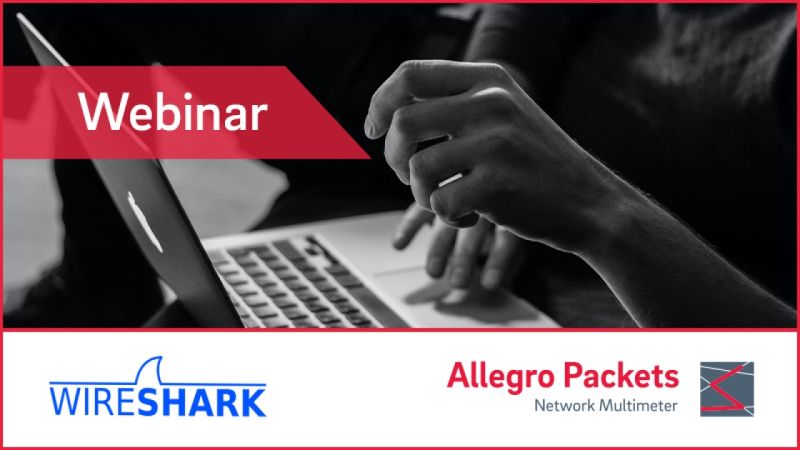 Webinar

WIRESHARK

Allegro Packets
Network Multimeter